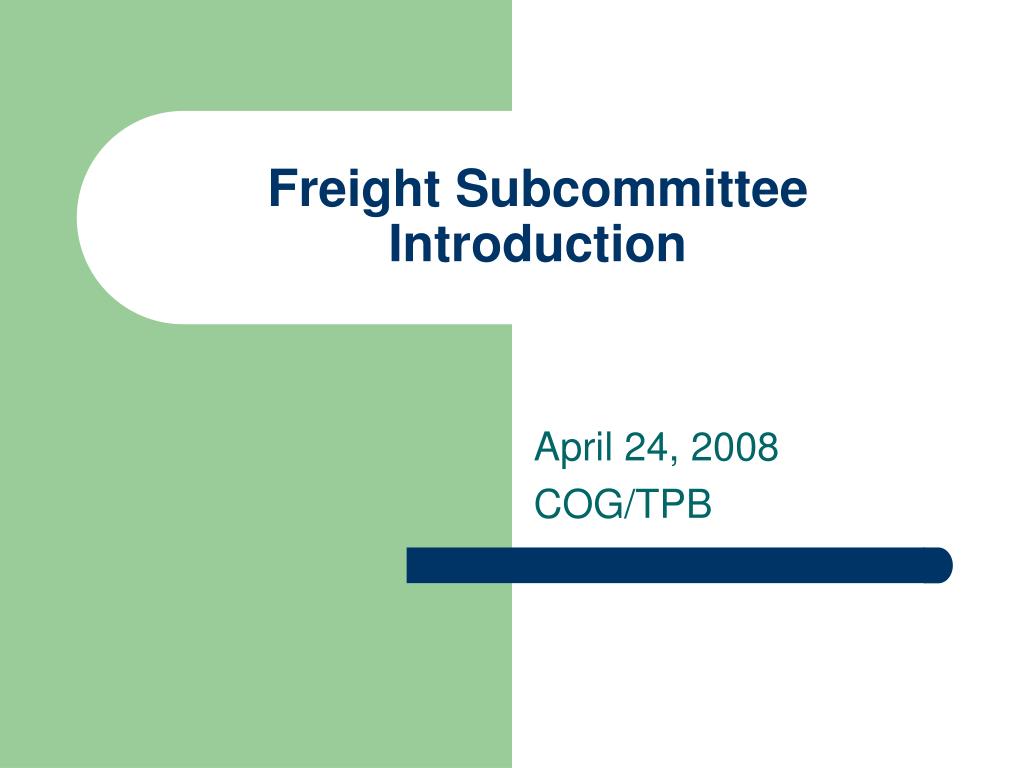 Freight Subcommittee Introduction

April 24, 2008
COG/TPB